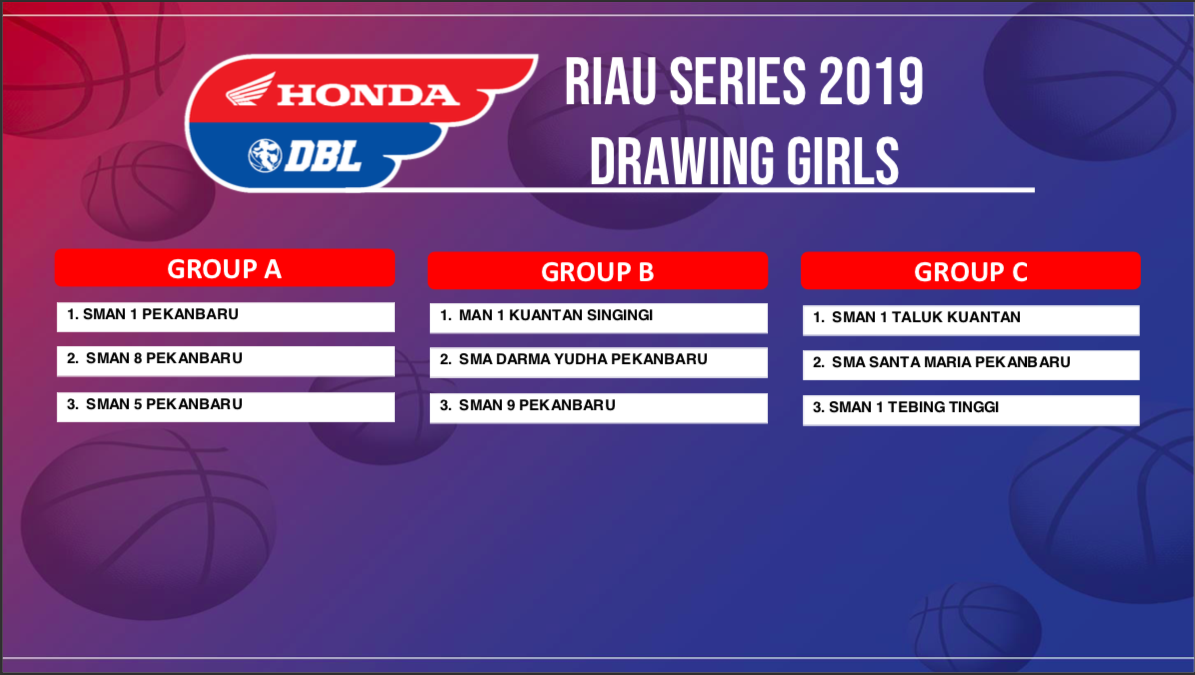 HONDA
DBL

RIAU SERIES 2019
DRAWING GIRLS

GROUP A
1. SMAN 1 PEKANBARU
2. SMAN 8 PEKANBARU
3. SMAN 5 PEKANBARU

GROUP B
1. MAN 1 KUANTAN SINGINGI
2. SMA DARMA YUDHA PEKANBARU
3. SMAN 9 PEKANBARU

GROUP C
1. SMAN 1 TALUK KUANTAN
2. SMA SANTA MARIA PEKANBARU
3. SMAN 1 TEBING TINGGI